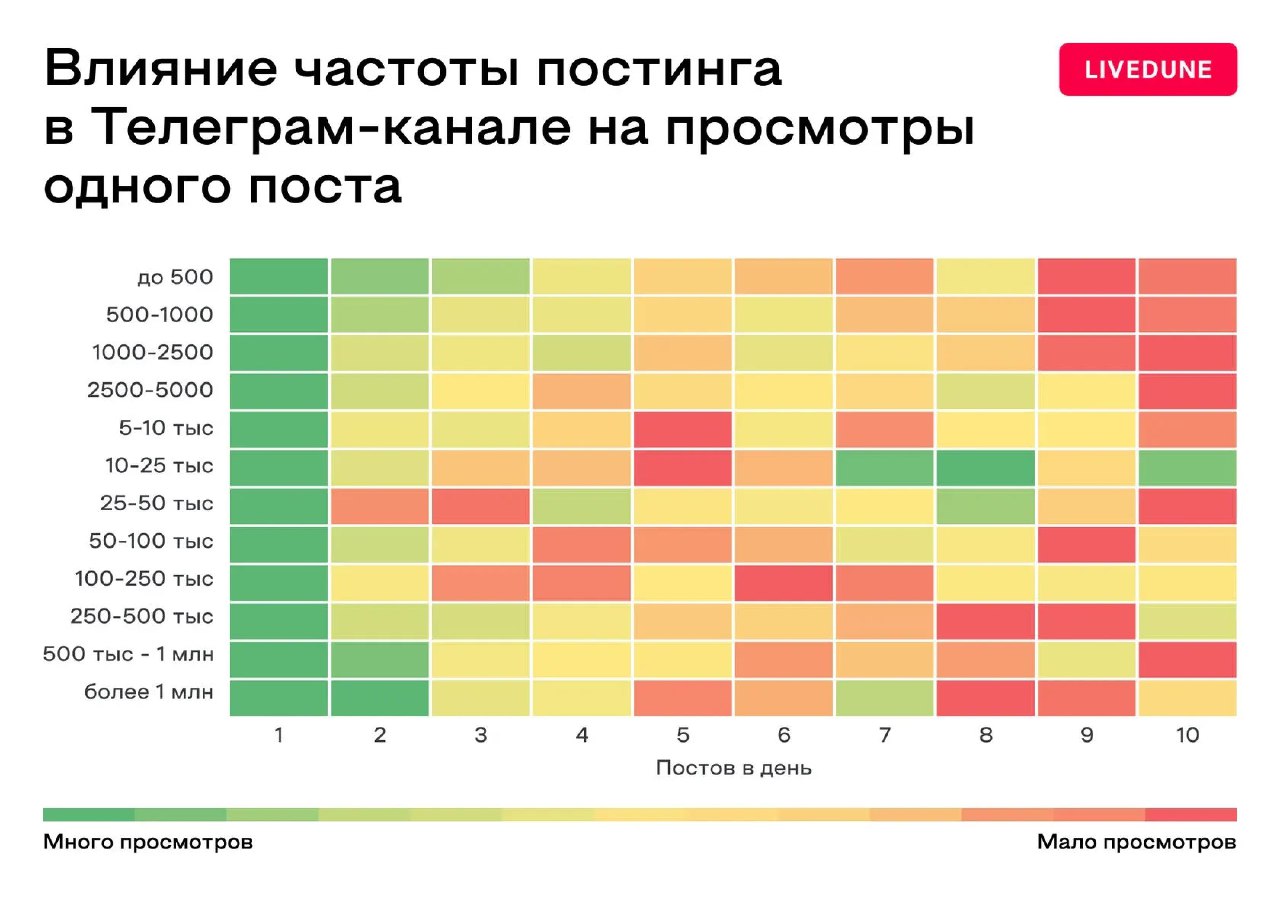 Влияние частоты постинга в Телеграм-канале на просмотры одного поста

LIVEDUNE

до 500
500-1000
1000-2500
2500-5000
5-10 тыс
10-25 тыс
25-50 тыс
50-100 тыс
100-250 тыс
250-500 тыс
500 тыс - 1 млн
более 1 млн

1 2 3 4 5 6 7 8 9 10

Постов в день

Много просмотров

Мало просмотров